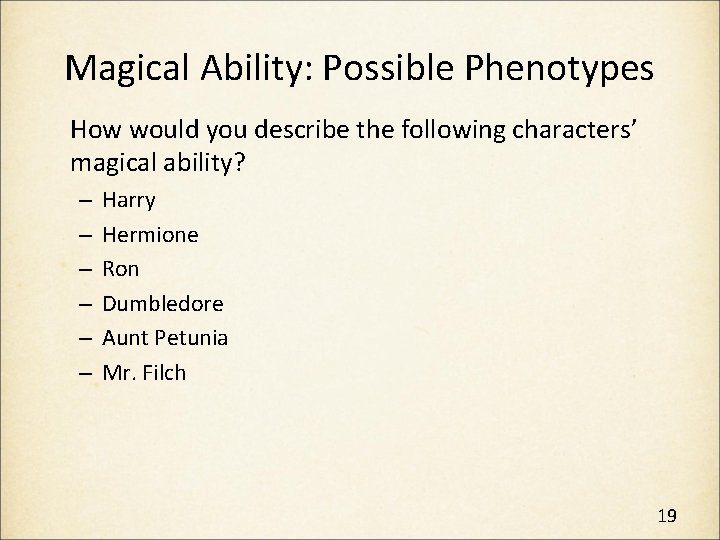 Magical Ability: Possible Phenotypes

How would you describe the following characters' magical ability?

– Harry
– Hermione
– Ron
– Dumbledore
– Aunt Petunia
– Mr. Filch

19